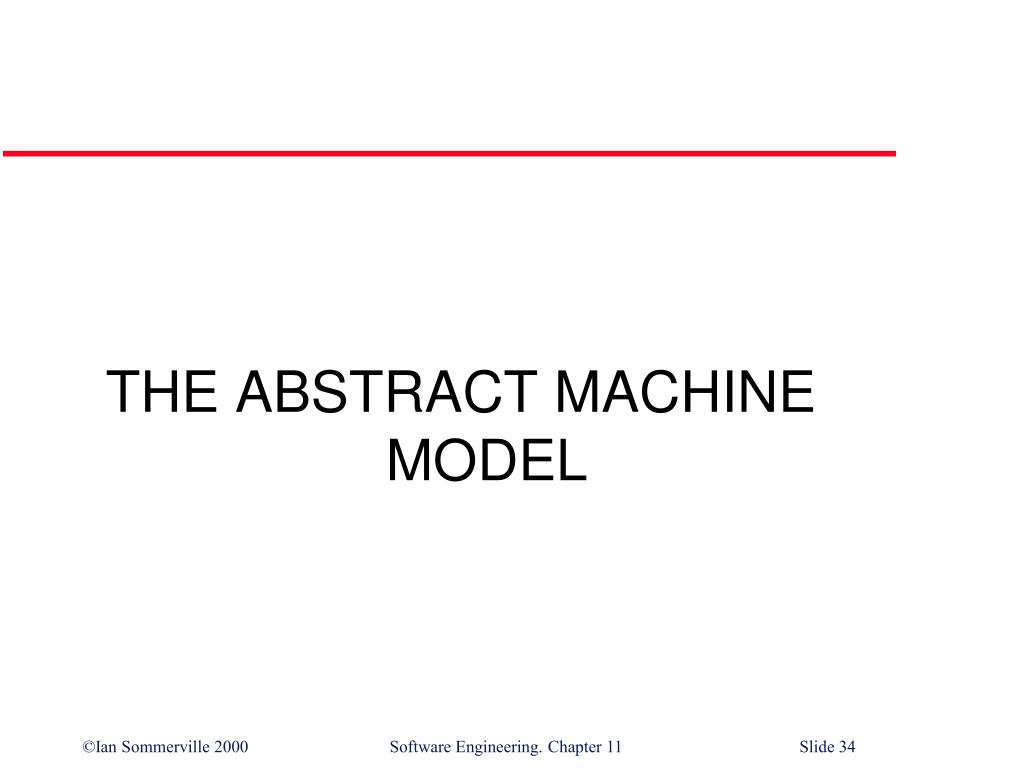 THE ABSTRACT MACHINE MODEL

©Ian Sommerville 2000 Software Engineering. Chapter 11 Slide 34